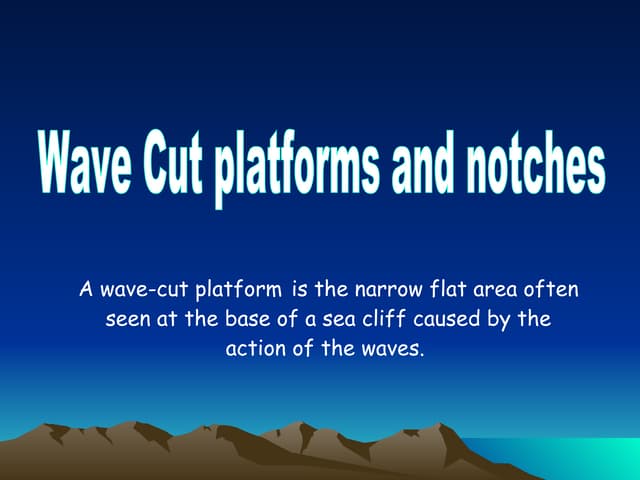 Wave Cut platforms and notches

A wave-cut platform is the narrow flat area often seen at the base of a sea cliff caused by the action of the waves.